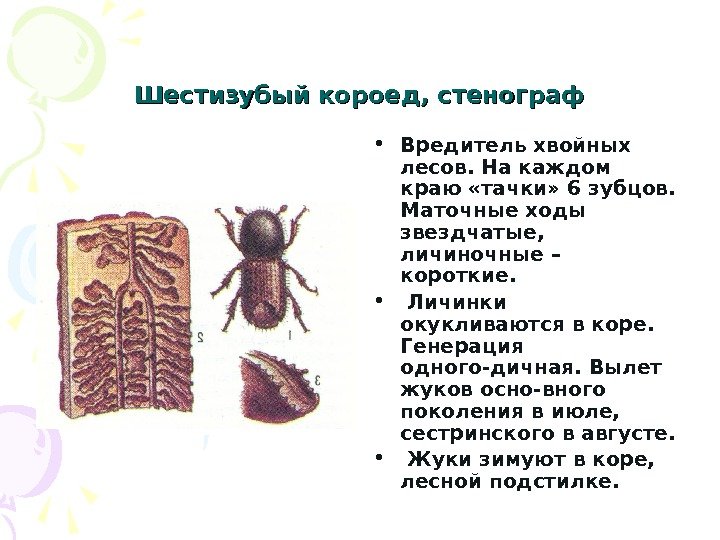 Шестизубый короед, стенограф

2

1

3

• Вредитель хвойных лесов. На каждом краю «тачки» 6 зубцов. Маточные ходы звездчатые, личиночные – короткие.

• Личинки окукливаются в коре. Генерация одного-дичная. Вылет жуков осно-вного поколения в июле, сестринского в августе.

• Жуки зимуют в коре, лесной подстилке.